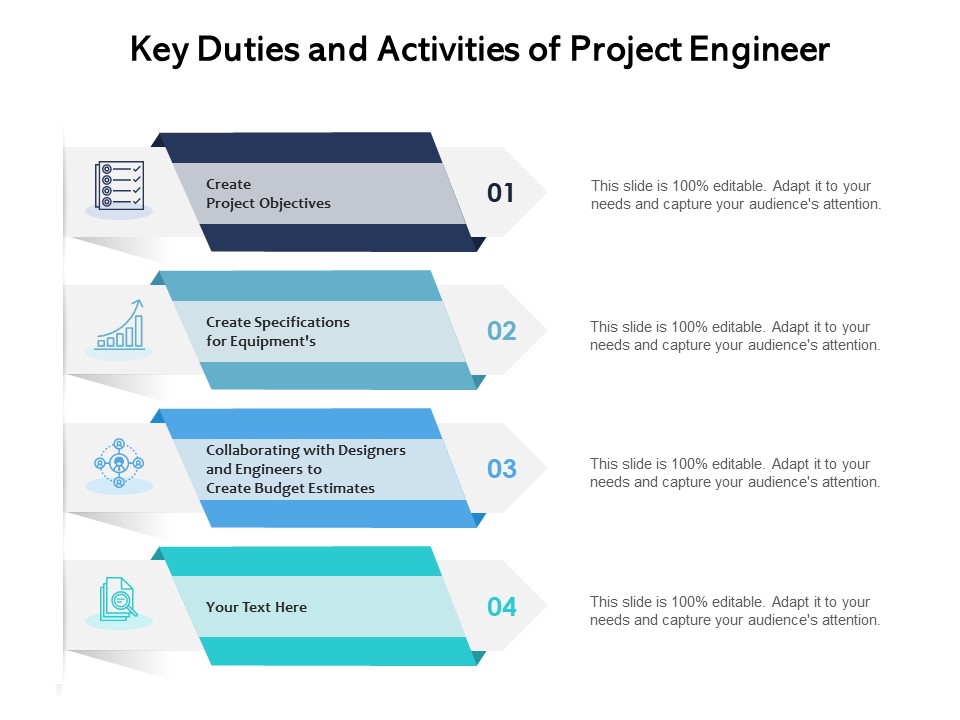 Key Duties and Activities of Project Engineer

Create
Project Objectives

01

This slide is 100% editable. Adapt it to your needs and capture your audience's attention.

Create Specifications
for Equipment's

02

This slide is 100% editable. Adapt it to your needs and capture your audience's attention.

Collaborating with Designers and Engineers to
Create Budget Estimates

03

This slide is 100% editable. Adapt it to your needs and capture your audience's attention.

Your Text Here

04

This slide is 100% editable. Adapt it to your needs and capture your audience's attention.